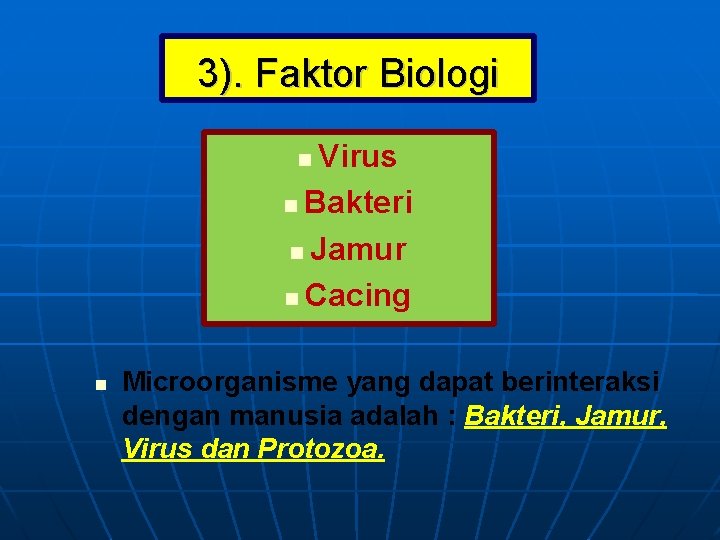 3). Faktor Biologi

- Virus
- Bakteri
- Jamur
- Cacing

- Microorganisme yang dapat berinteraksi dengan manusia adalah : Bakteri, Jamur, Virus dan Protozoa.